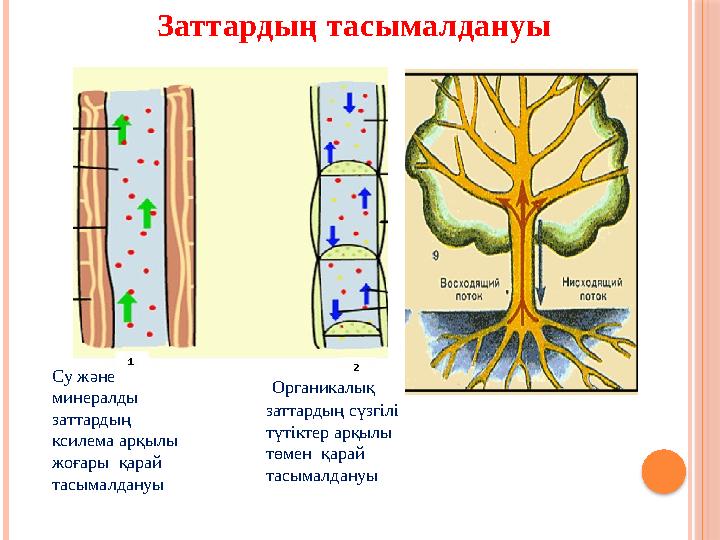 Заттардың тасымалдануы

1

Су және минералды заттардың ксилема арқылы жоғары қарай тасымалдануы

2

Органикалық заттардың сүзгілі түтіктер арқылы төмен қарай тасымалдануы

9

Восходящий поток

Нисходящий поток